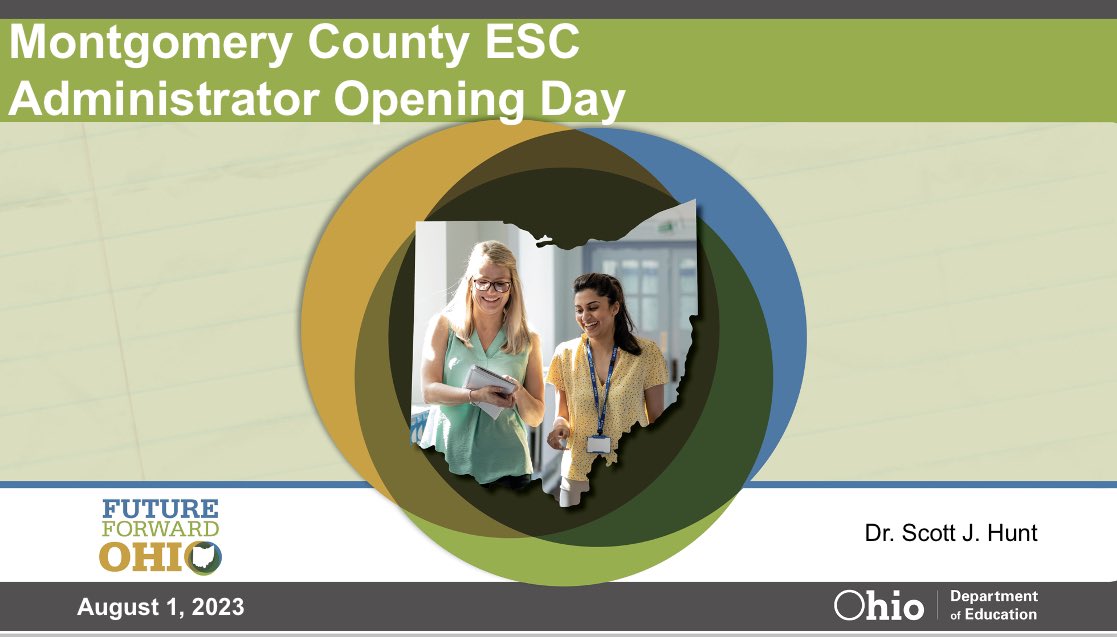 Montgomery County ESC
Administrator Opening Day

FUTURE
FORWARD
OHIO

Dr. Scott J. Hunt

August 1, 2023

Ohio | Department of Education